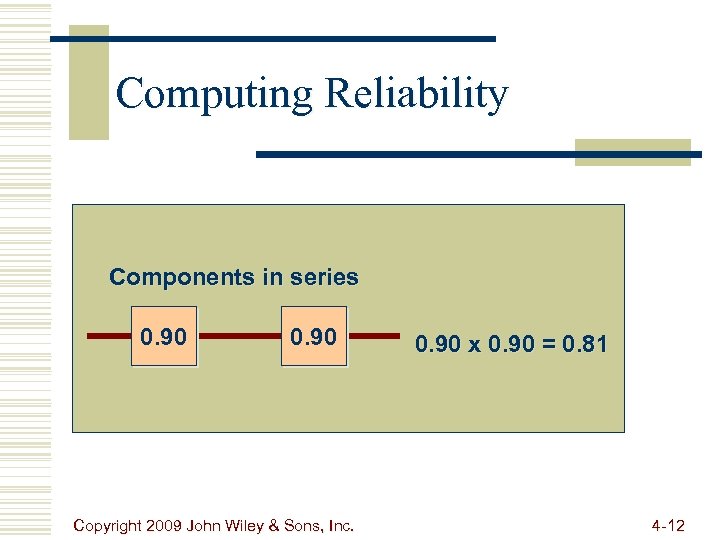 Computing Reliability

Components in series

0.90

0.90

0.90 x 0.90 = 0.81

Copyright 2009 John Wiley & Sons, Inc.

4-12